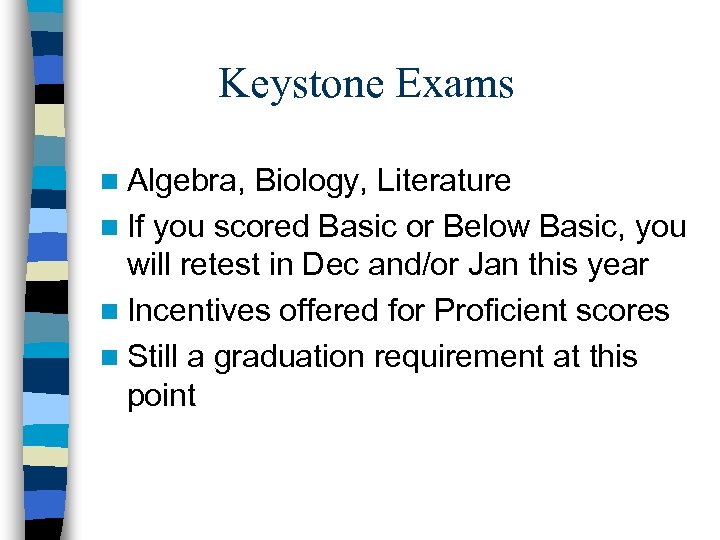 Keystone Exams

- Algebra, Biology, Literature
- If you scored Basic or Below Basic, you will retest in Dec and/or Jan this year
- Incentives offered for Proficient scores
- Still a graduation requirement at this point